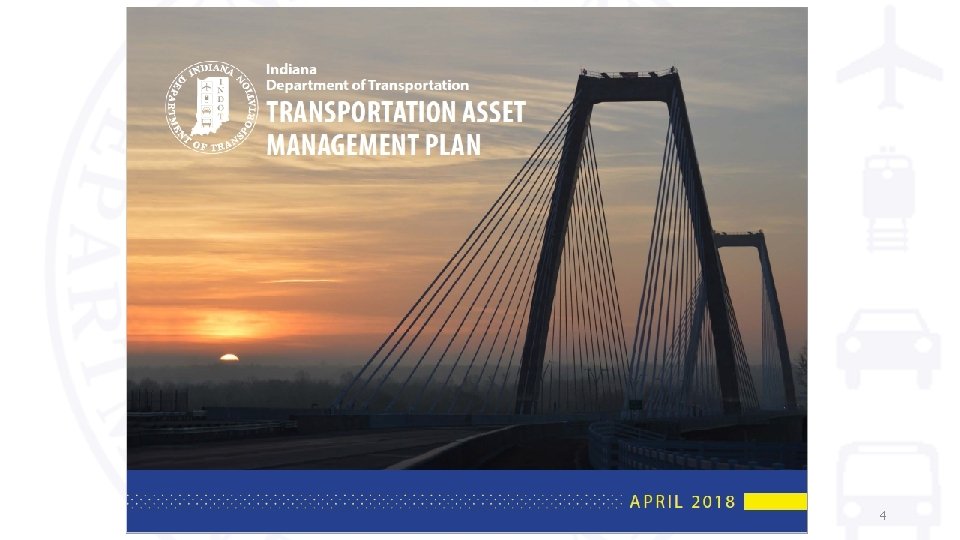 INDIANA DEPARTMENT OF TRANSPORTATION INDOT

Indiana
Department of Transportation
TRANSPORTATION ASSET MANAGEMENT PLAN

APRIL 2018

4